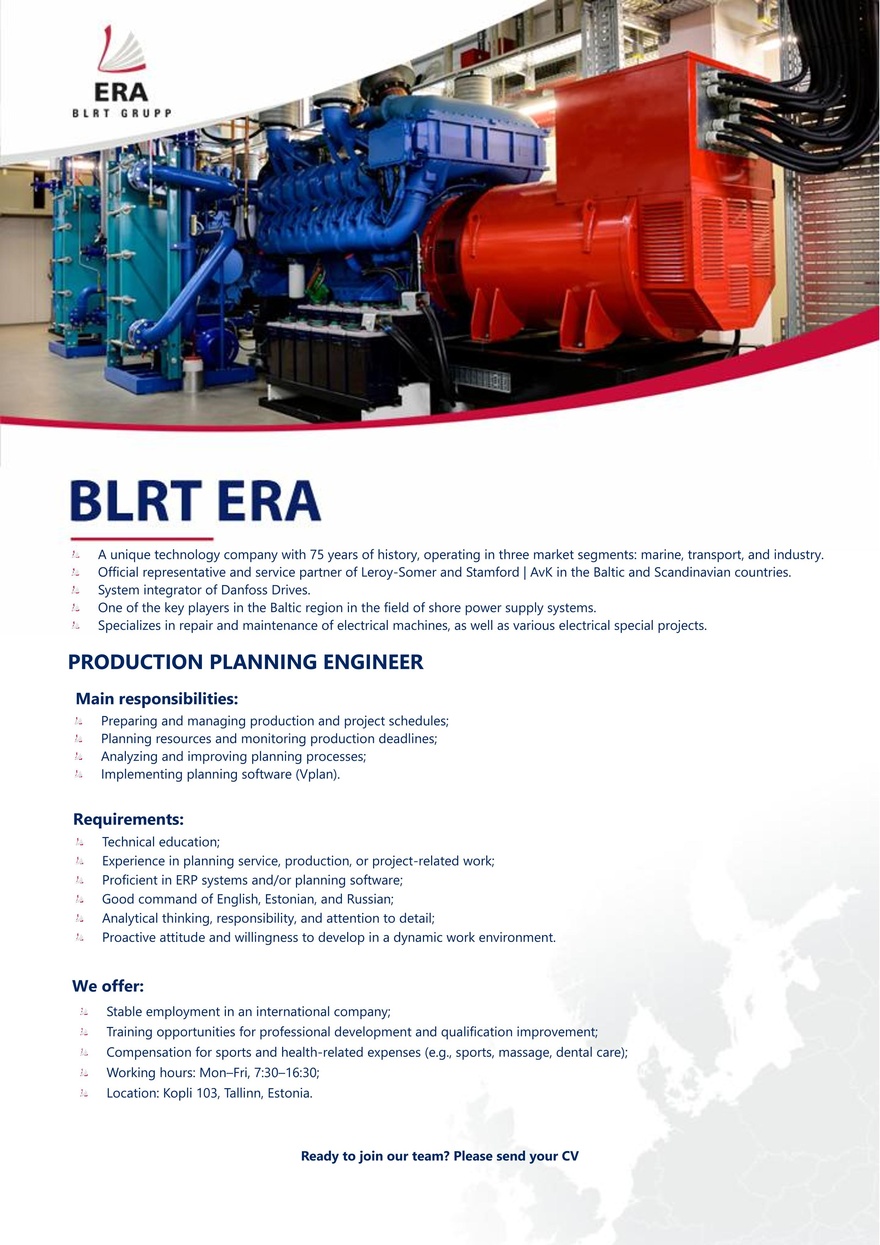 ERA
BLRT GRUPP

BLRT ERA

A unique technology company with 75 years of history, operating in three market segments: marine, transport, and industry.
Official representative and service partner of Leroy-Somer and Stamford | AvK in the Baltic and Scandinavian countries.
System integrator of Danfoss Drives.
One of the key players in the Baltic region in the field of shore power supply systems.
Specializes in repair and maintenance of electrical machines, as well as various electrical special projects.

PRODUCTION PLANNING ENGINEER

Main responsibilities:
Preparing and managing production and project schedules;
Planning resources and monitoring production deadlines;
Analyzing and improving planning processes;
Implementing planning software (Vplan).

Requirements:
Technical education;
Experience in planning service, production, or project-related work;
Proficient in ERP systems and/or planning software;
Good command of English, Estonian, and Russian;
Analytical thinking, responsibility, and attention to detail;
Proactive attitude and willingness to develop in a dynamic work environment.

We offer:
Stable employment in an international company;
Training opportunities for professional development and qualification improvement;
Compensation for sports and health-related expenses (e.g., sports, massage, dental care);
Working hours: Mon–Fri, 7:30–16:30;
Location: Kopli 103, Tallinn, Estonia.

Ready to join our team? Please send your CV